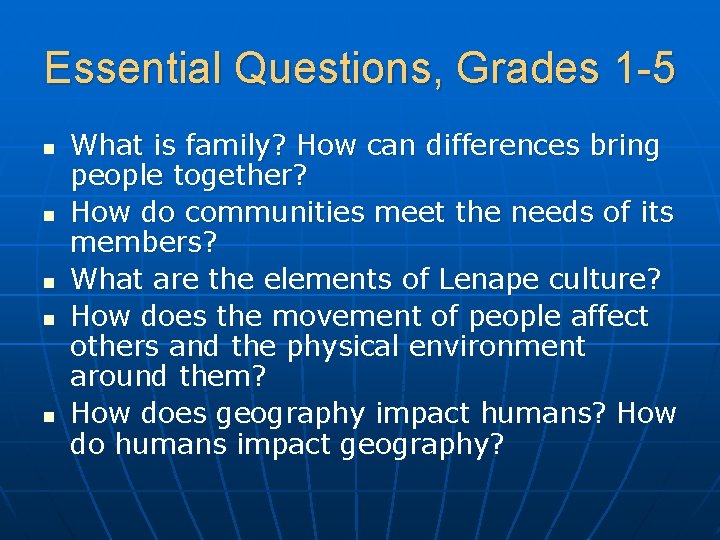 Essential Questions, Grades 1-5

- What is family? How can differences bring people together?
- How do communities meet the needs of its members?
- What are the elements of Lenape culture?
- How does the movement of people affect others and the physical environment around them?
- How does geography impact humans? How do humans impact geography?